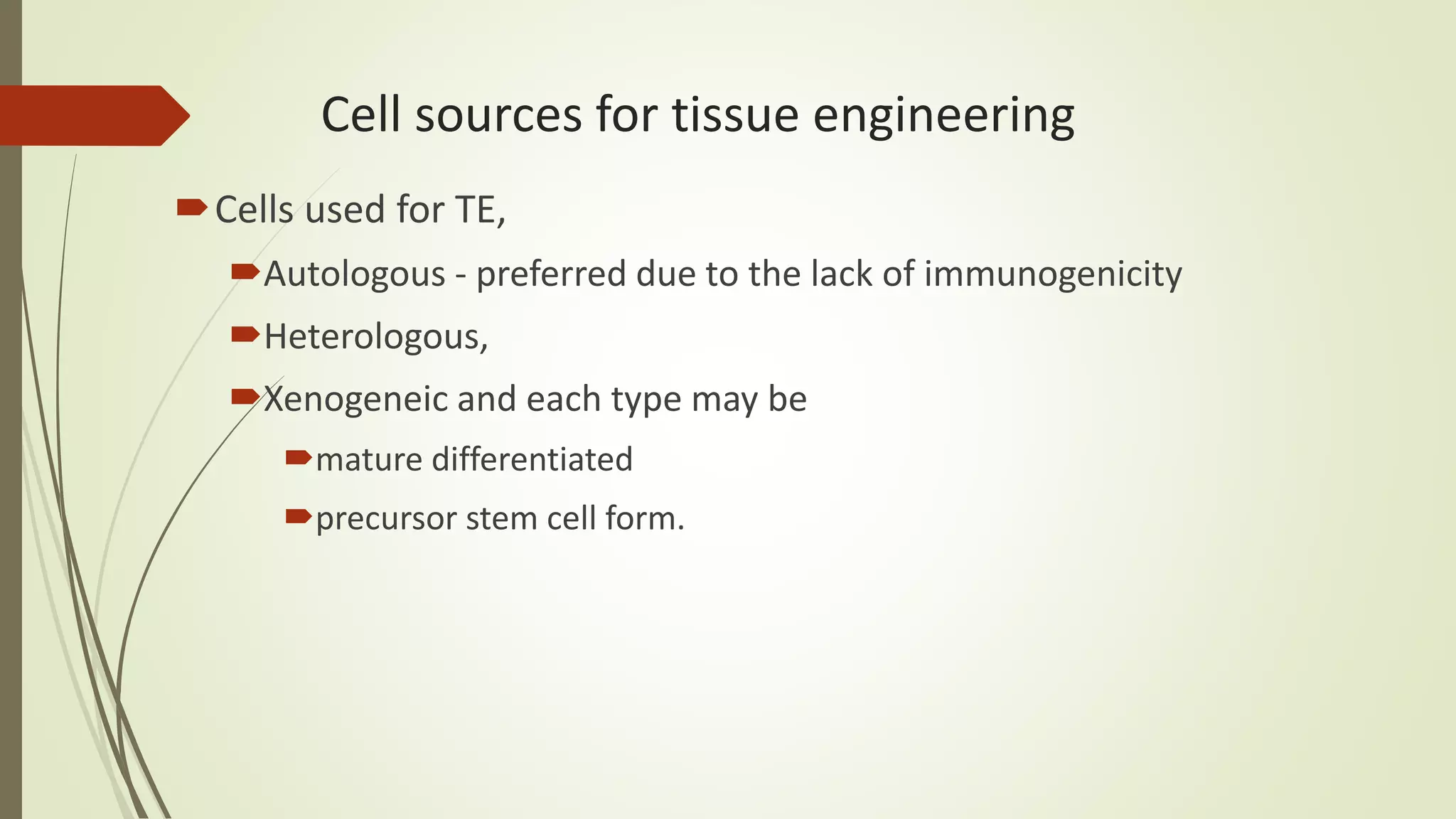 Cell sources for tissue engineering

Cells used for TE,

Autologous - preferred due to the lack of immunogenicity

Heterologous,

Xenogeneic and each type may be

mature differentiated

precursor stem cell form.